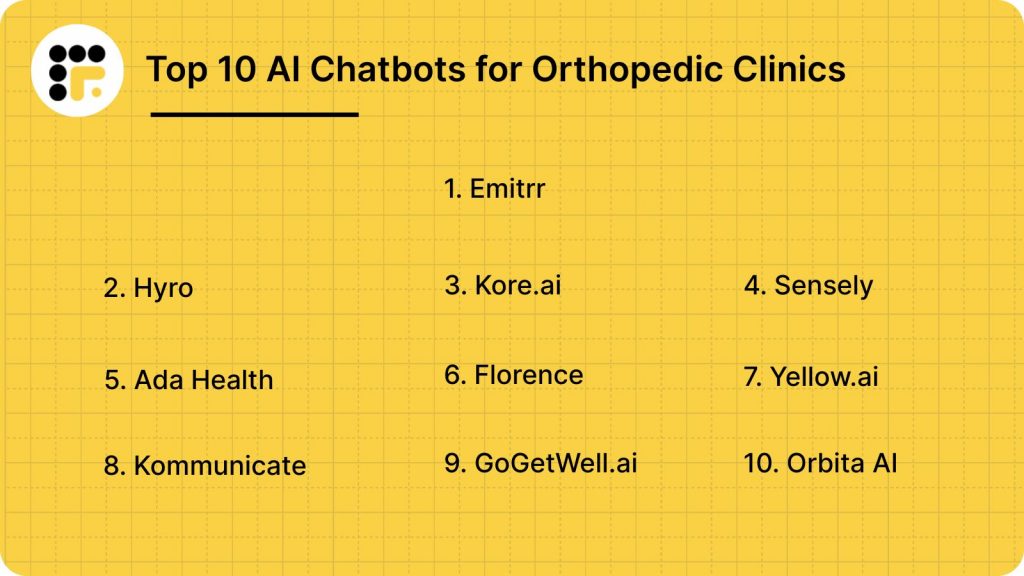 Top 10 AI Chatbots for Orthopedic Clinics

1. Emitrr

2. Hyro

3. Kore.ai

4. Sensely

5. Ada Health

6. Florence

7. Yellow.ai

8. Kommunicate

9. GoGetWell.ai

10. Orbita AI